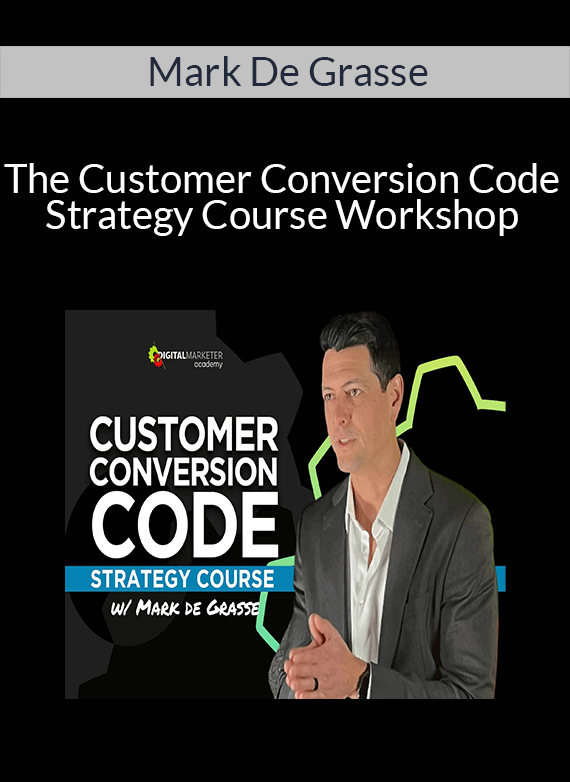 Mark De Grasse

The Customer Conversion Code Strategy Course Workshop

DIGITALMARKETER academy

CUSTOMER CONVERSION CODE

STRATEGY COURSE

W/ MARK DE GRASSE